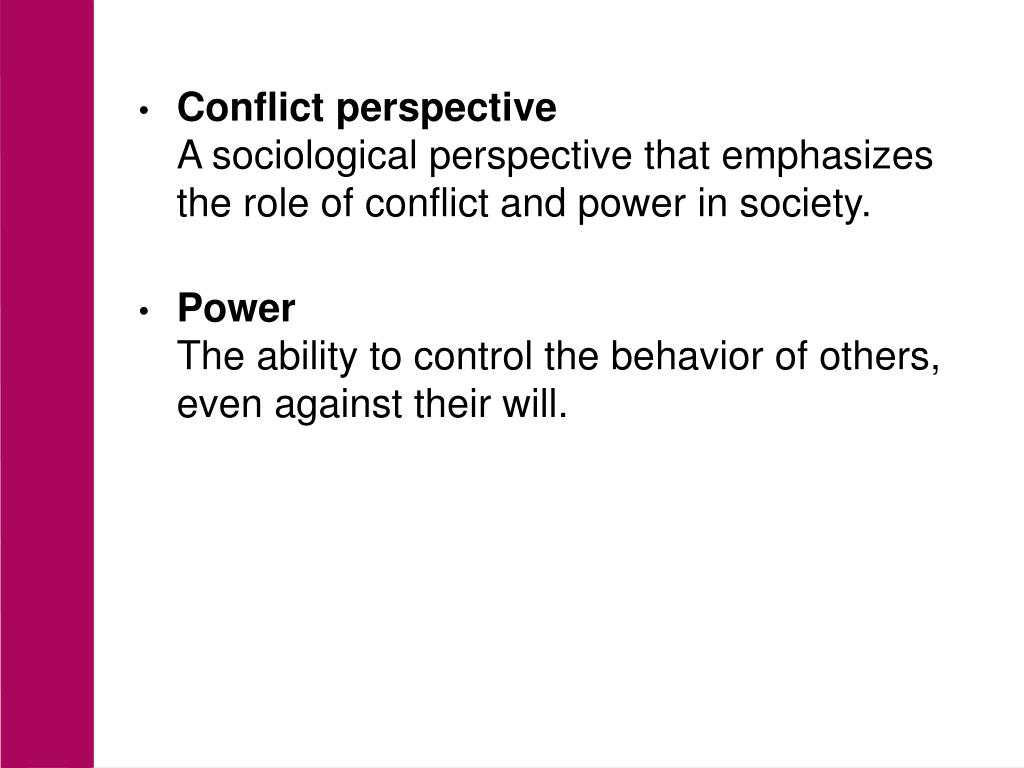 • Conflict perspective
A sociological perspective that emphasizes the role of conflict and power in society.

• Power
The ability to control the behavior of others, even against their will.